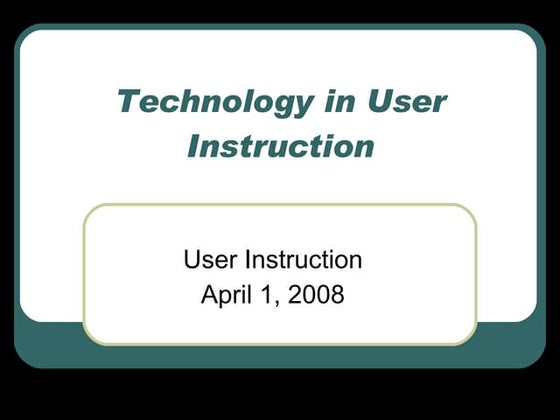 Technology in User Instruction

User Instruction
April 1, 2008